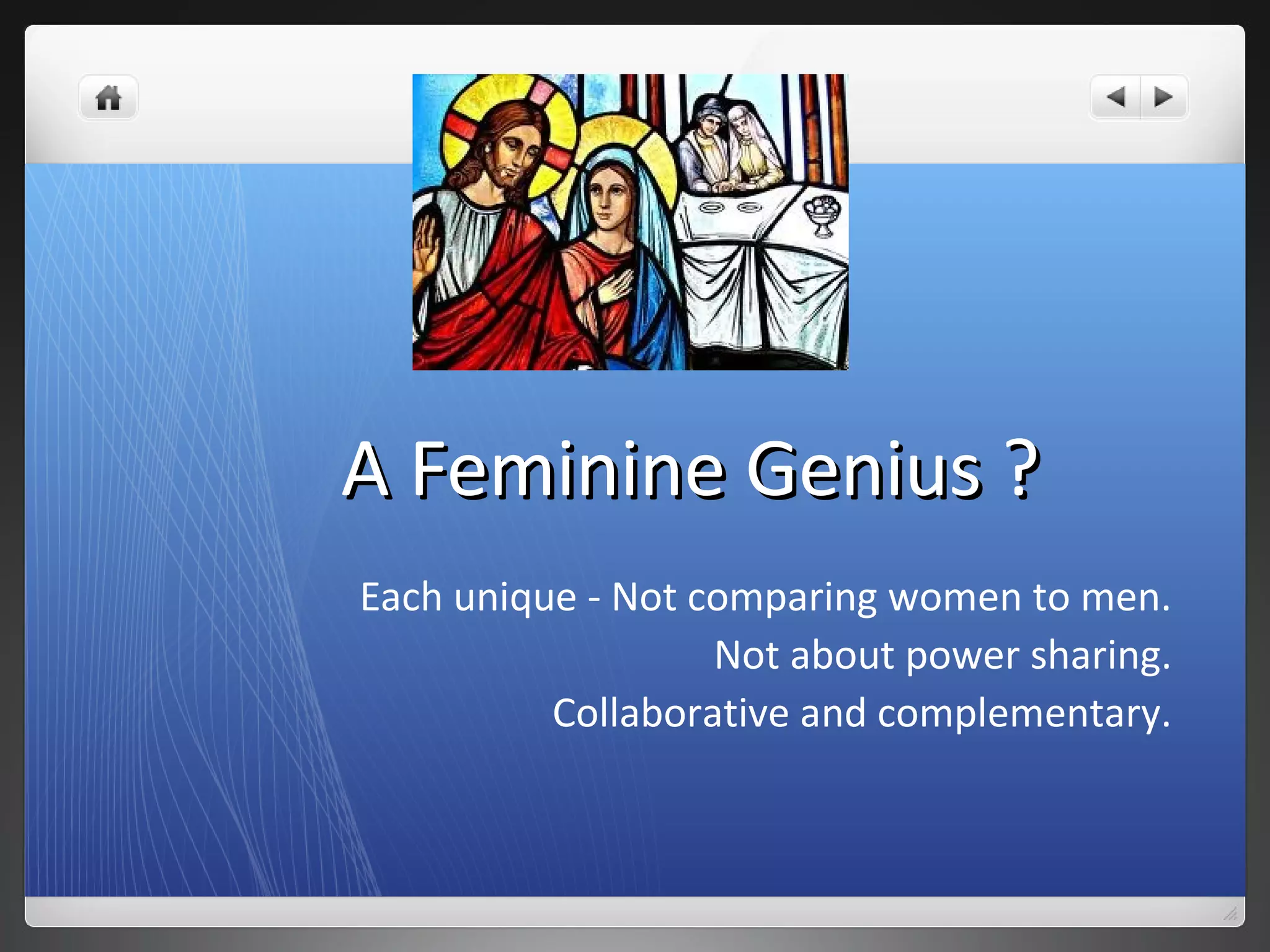 A Feminine Genius ?

Each unique - Not comparing women to men.
Not about power sharing.
Collaborative and complementary.